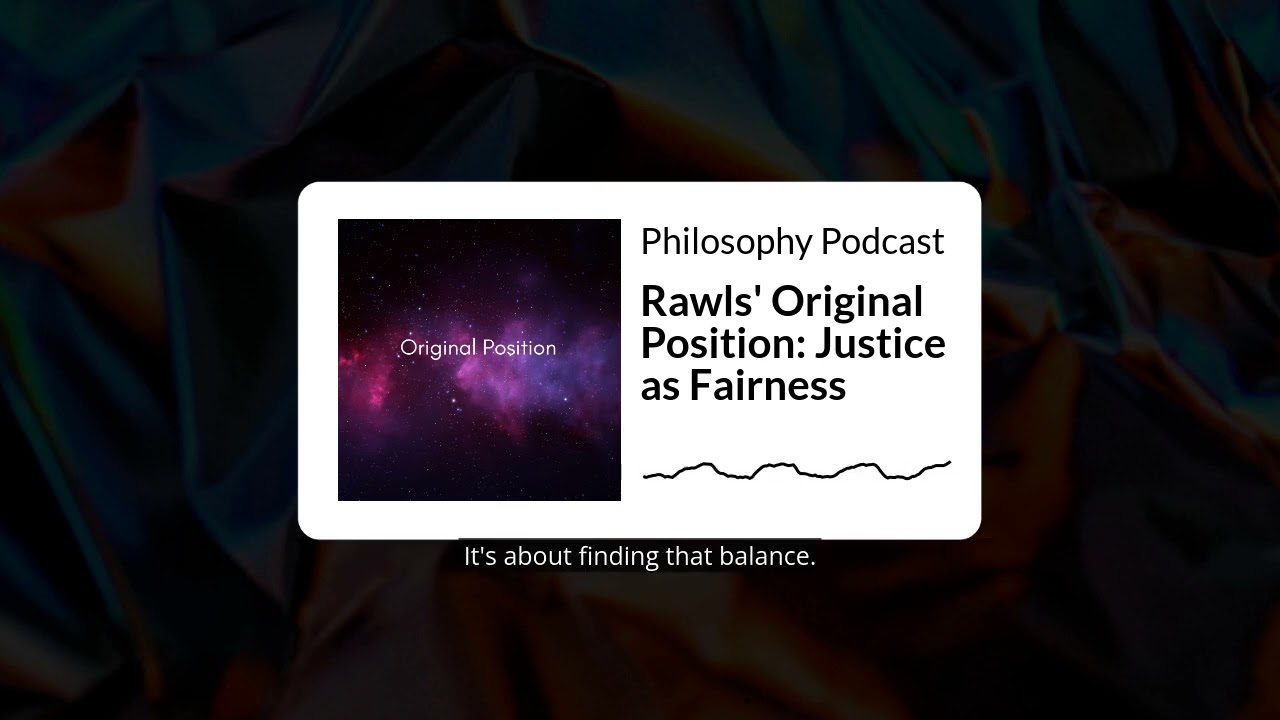 Original Position

Philosophy Podcast

Rawls' Original Position: Justice as Fairness

It's about finding that balance.